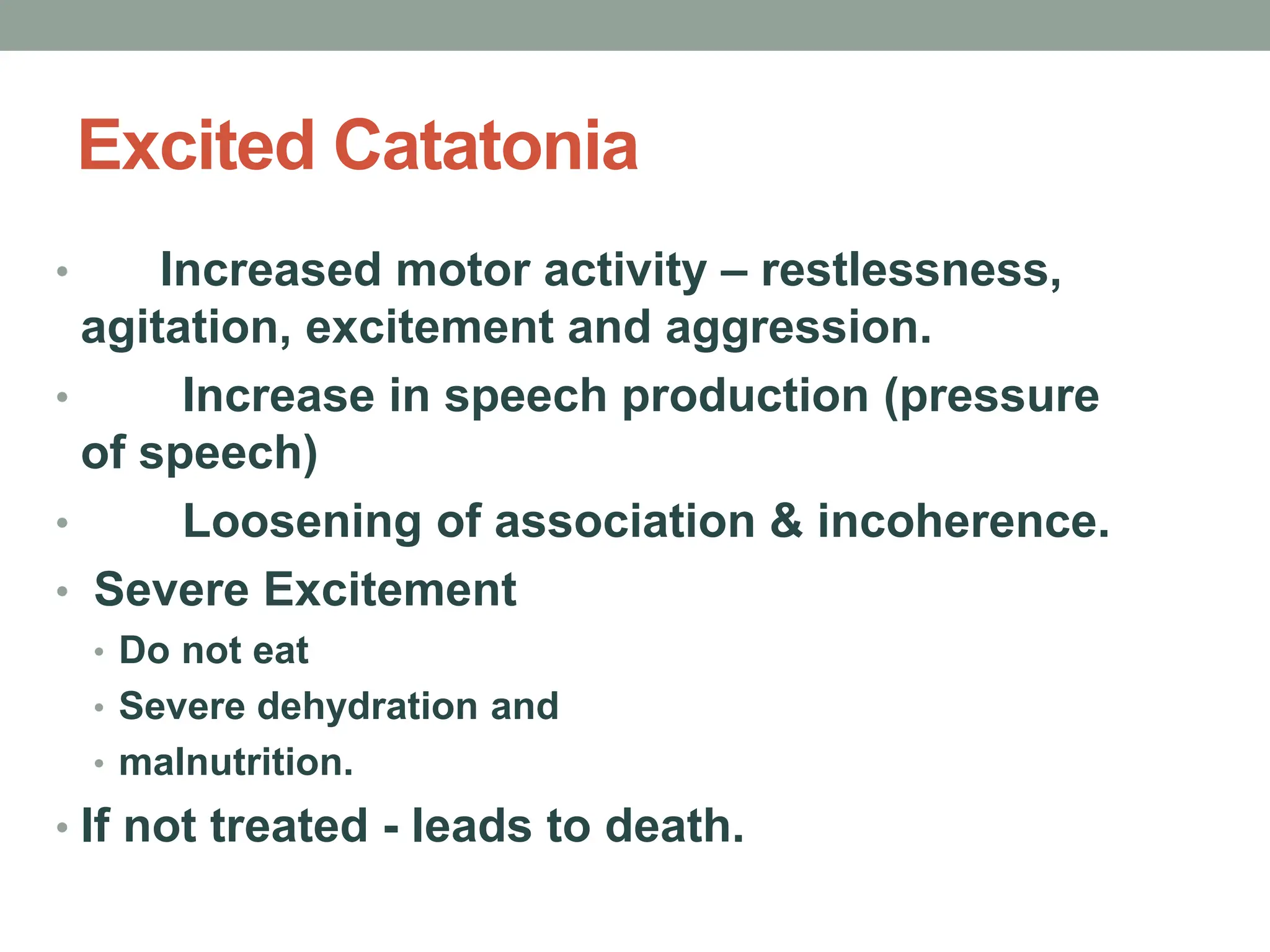 Excited Catatonia

• Increased motor activity – restlessness, agitation, excitement and aggression.

• Increase in speech production (pressure of speech)

• Loosening of association & incoherence.

• Severe Excitement

• Do not eat

• Severe dehydration and

• malnutrition.

• If not treated - leads to death.